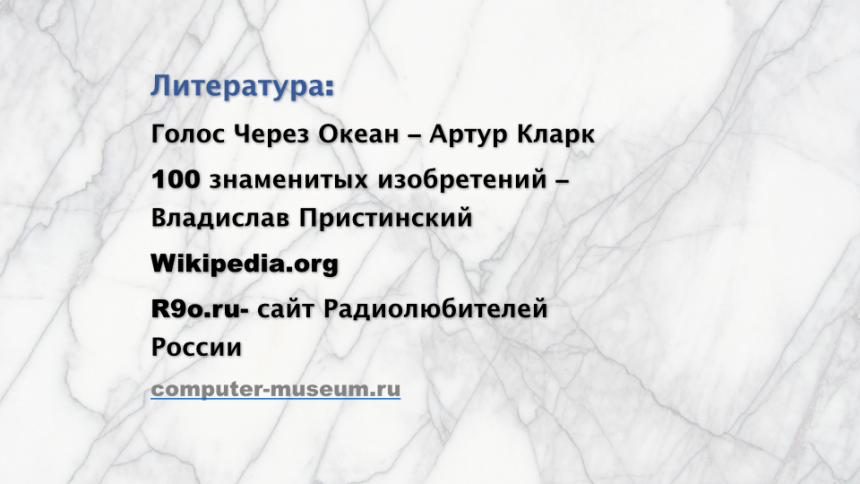 Литература:

Голос Через Океан – Артур Кларк

100 знаменитых изобретений – Владислав Пристинский

Wikipedia.org

R9o.ru- сайт Радиолюбителей России

computer-museum.ru